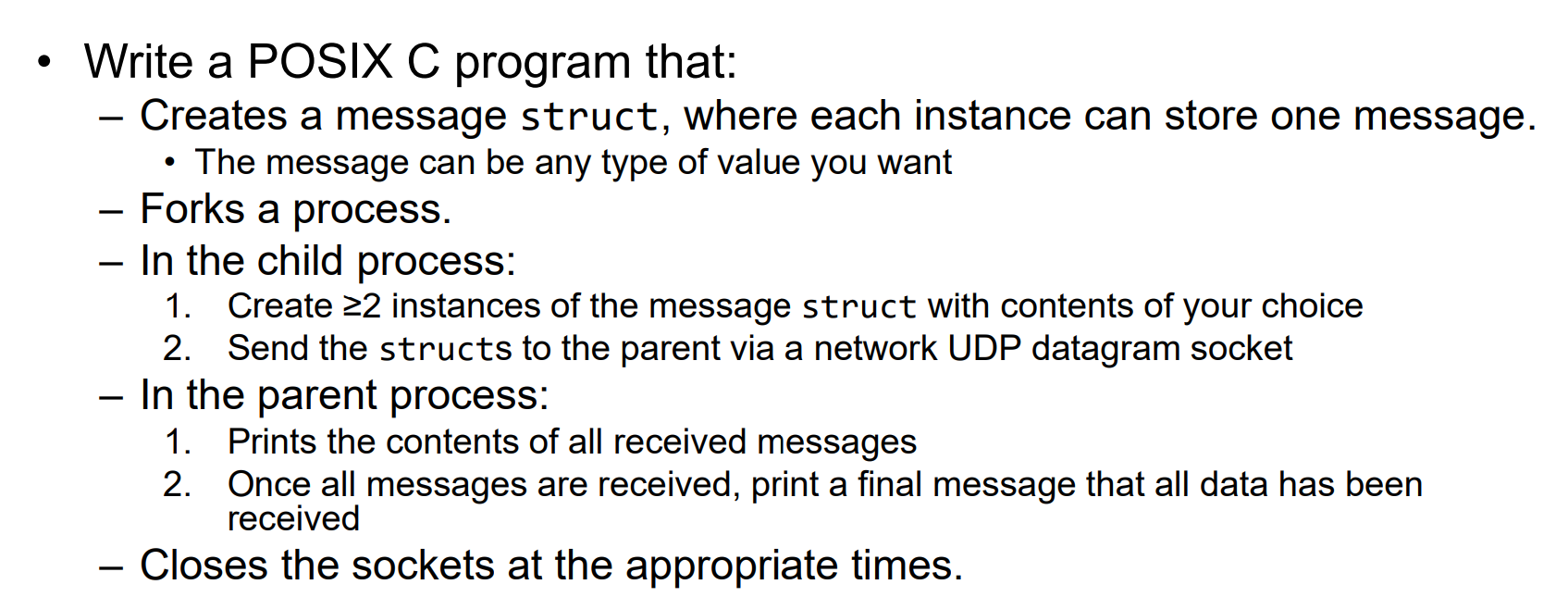 • Write a POSIX C program that:

– Creates a message struct, where each instance can store one message.

• The message can be any type of value you want

– Forks a process.

– In the child process:

1. Create ≥2 instances of the message struct with contents of your choice

2. Send the structs to the parent via a network UDP datagram socket

– In the parent process:

1. Prints the contents of all received messages

2. Once all messages are received, print a final message that all data has been received

– Closes the sockets at the appropriate times.